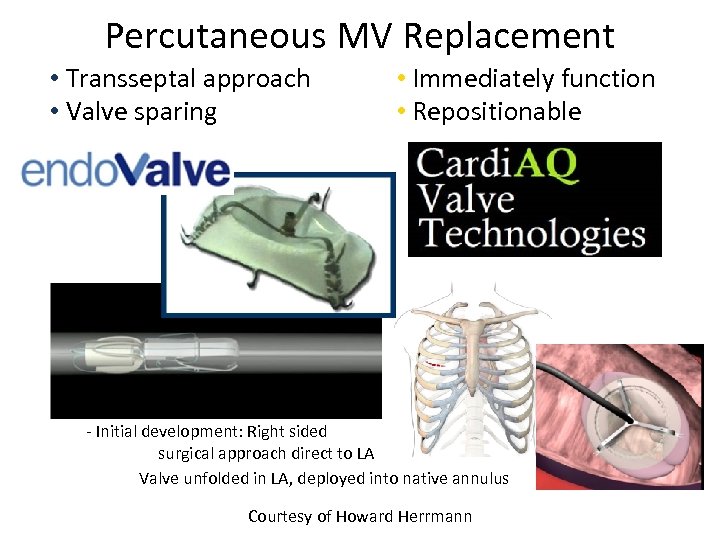 Percutaneous MV Replacement

• Transseptal approach
• Valve sparing

• Immediately function
• Repositionable

endoValve

CardiAQ
Valve
Technologies

- Initial development: Right sided surgical approach direct to LA
Valve unfolded in LA, deployed into native annulus

Courtesy of Howard Herrmann